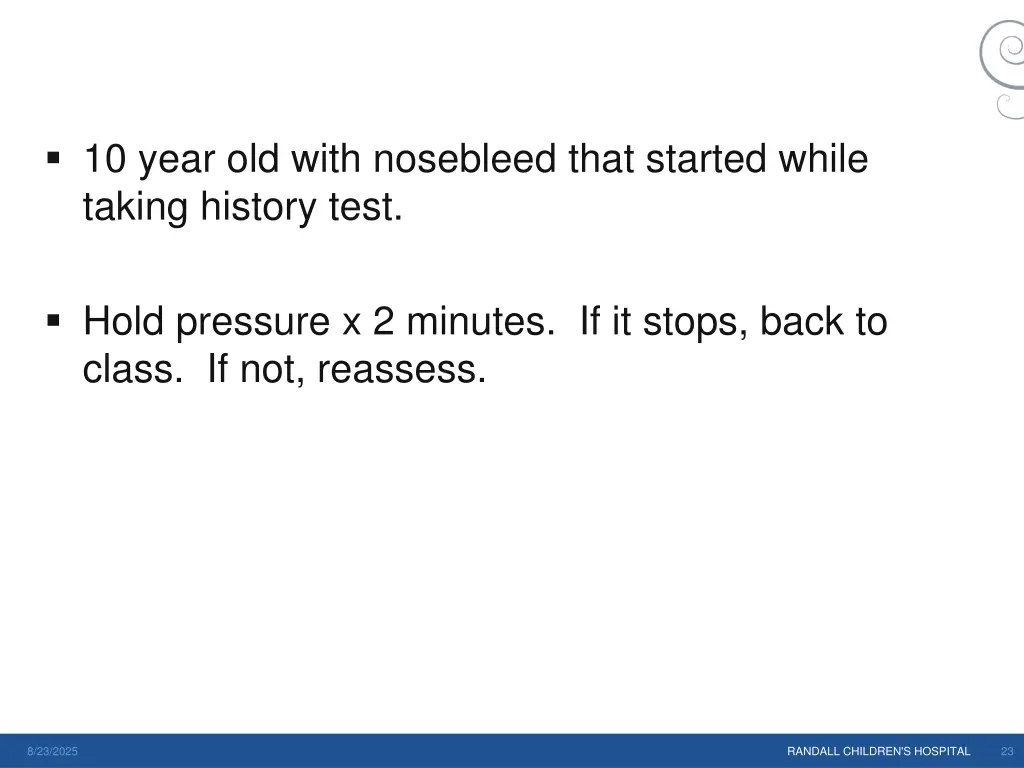 ▪ 10 year old with nosebleed that started while taking history test.

▪ Hold pressure x 2 minutes.  If it stops, back to class.  If not, reassess.

8/23/2025

RANDALL CHILDREN'S HOSPITAL

23